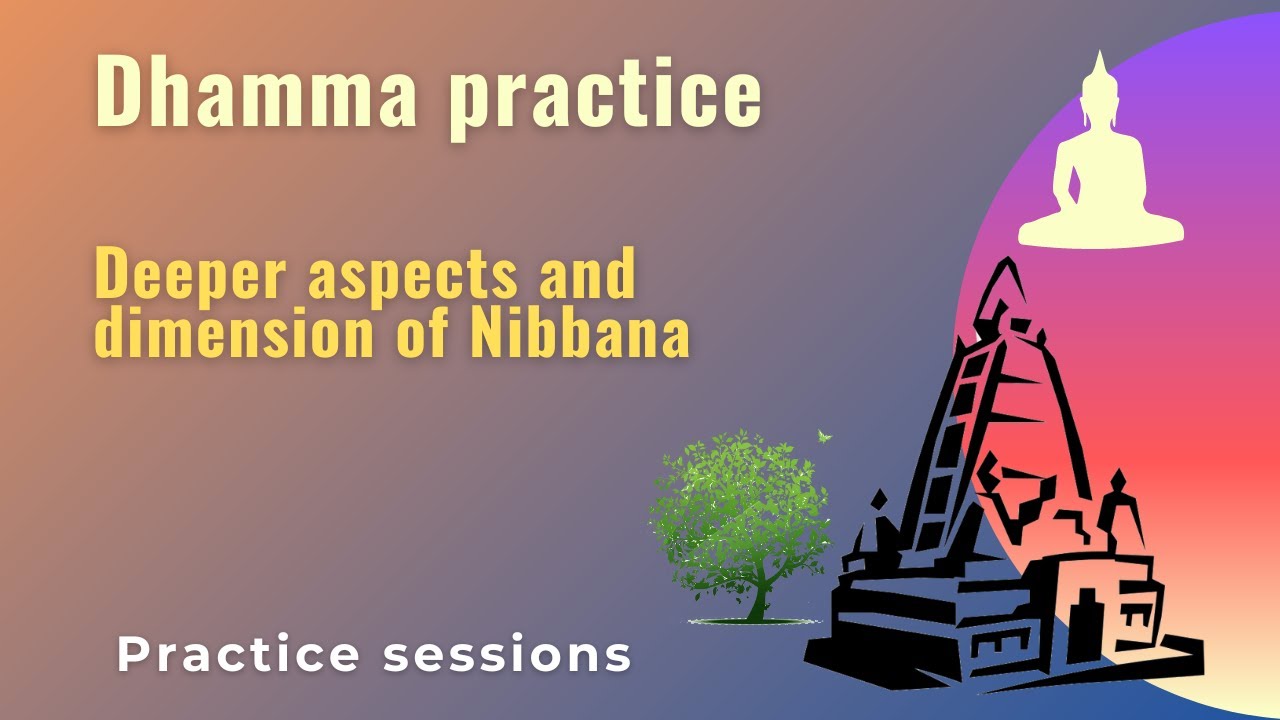 Dhamma practice

Deeper aspects and dimension of Nibbana

Practice sessions